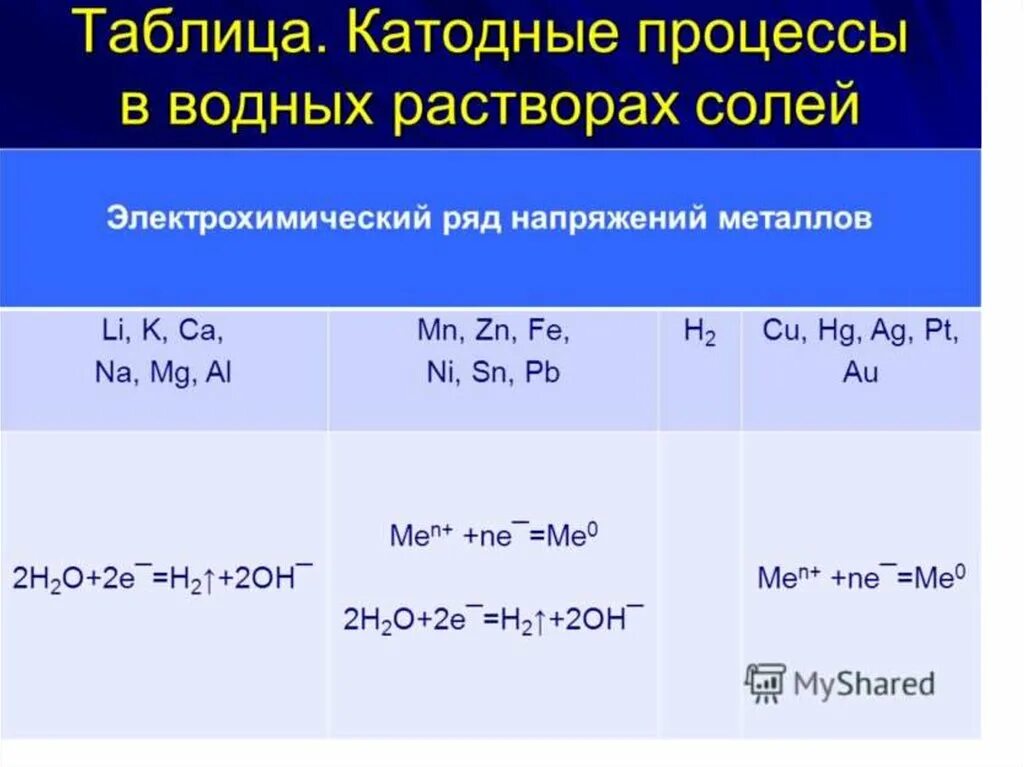 Таблица. Катодные процессы в водных растворах солей

Электрохимический ряд напряжений металлов

| Li, K, Ca, Na, Mg, Al | Mn, Zn, Fe, Ni, Sn, Pb | $H_2$ | Cu, Hg, Ag, Pt, Au |
|---|---|---|---|
| $2H_2O+2e^-=H_2\uparrow+2OH^-$ | $Me^{n+}+ne^-=Me^0$ $2H_2O+2e^-=H_2\uparrow+2OH^-$ | | $Me^{n+}+ne^-=Me^0$ |

MyShared